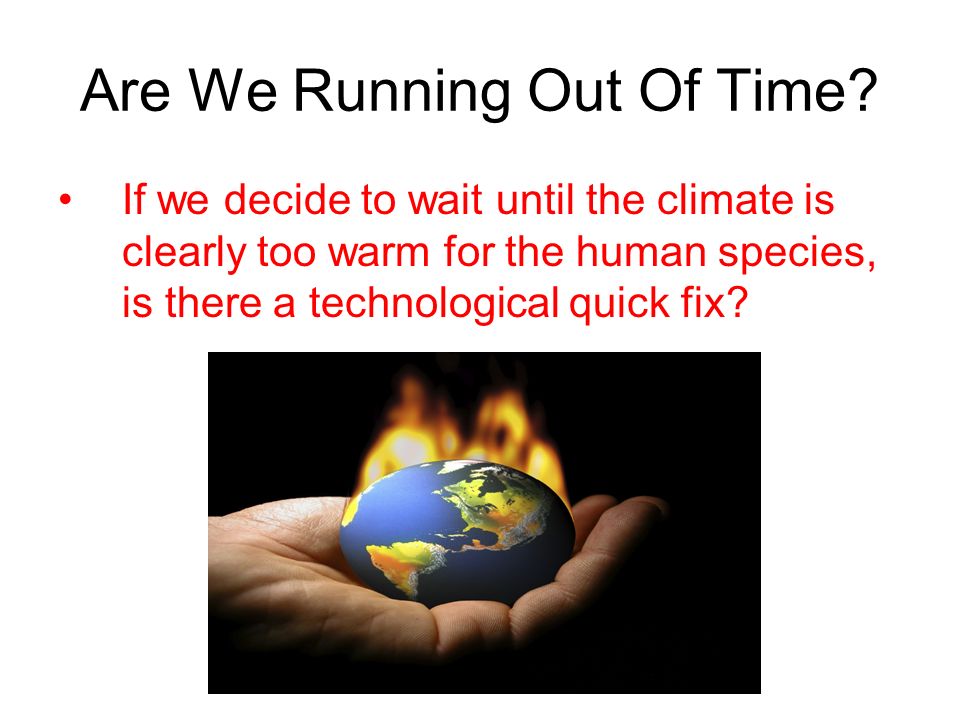 Are We Running Out Of Time?

• If we decide to wait until the climate is clearly too warm for the human species, is there a technological quick fix?